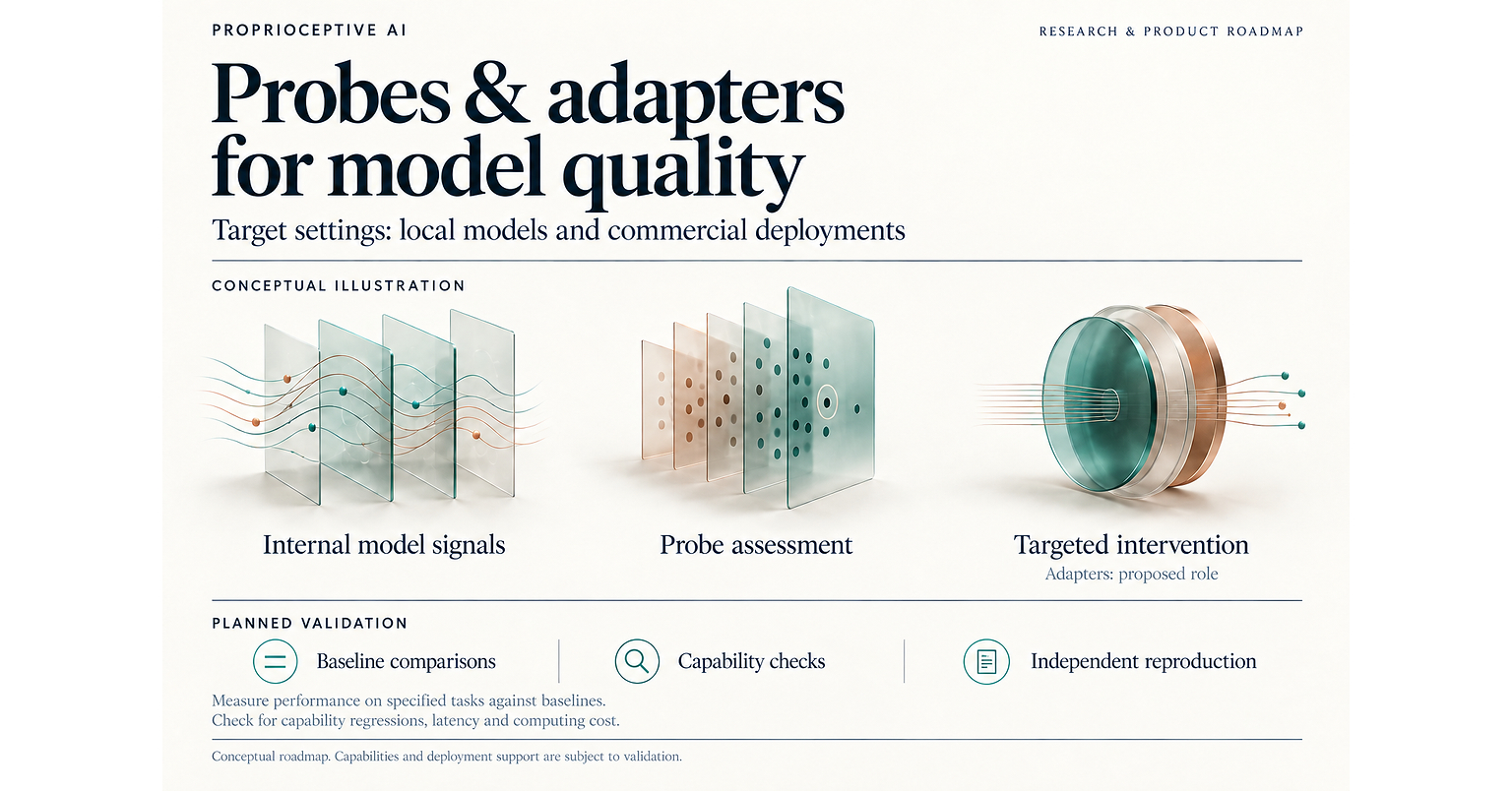 PROPRIOCEPTIVE AI

RESEARCH & PRODUCT ROADMAP

Probes & adapters for model quality

Target settings: local models and commercial deployments

CONCEPTUAL ILLUSTRATION

Internal model signals

Probe assessment

Targeted intervention

Adapters: proposed role

PLANNED VALIDATION

Baseline comparisons

Capability checks

Independent reproduction

Measure performance on specified tasks against baselines.
Check for capability regressions, latency and computing cost.

Conceptual roadmap. Capabilities and deployment support are subject to validation.